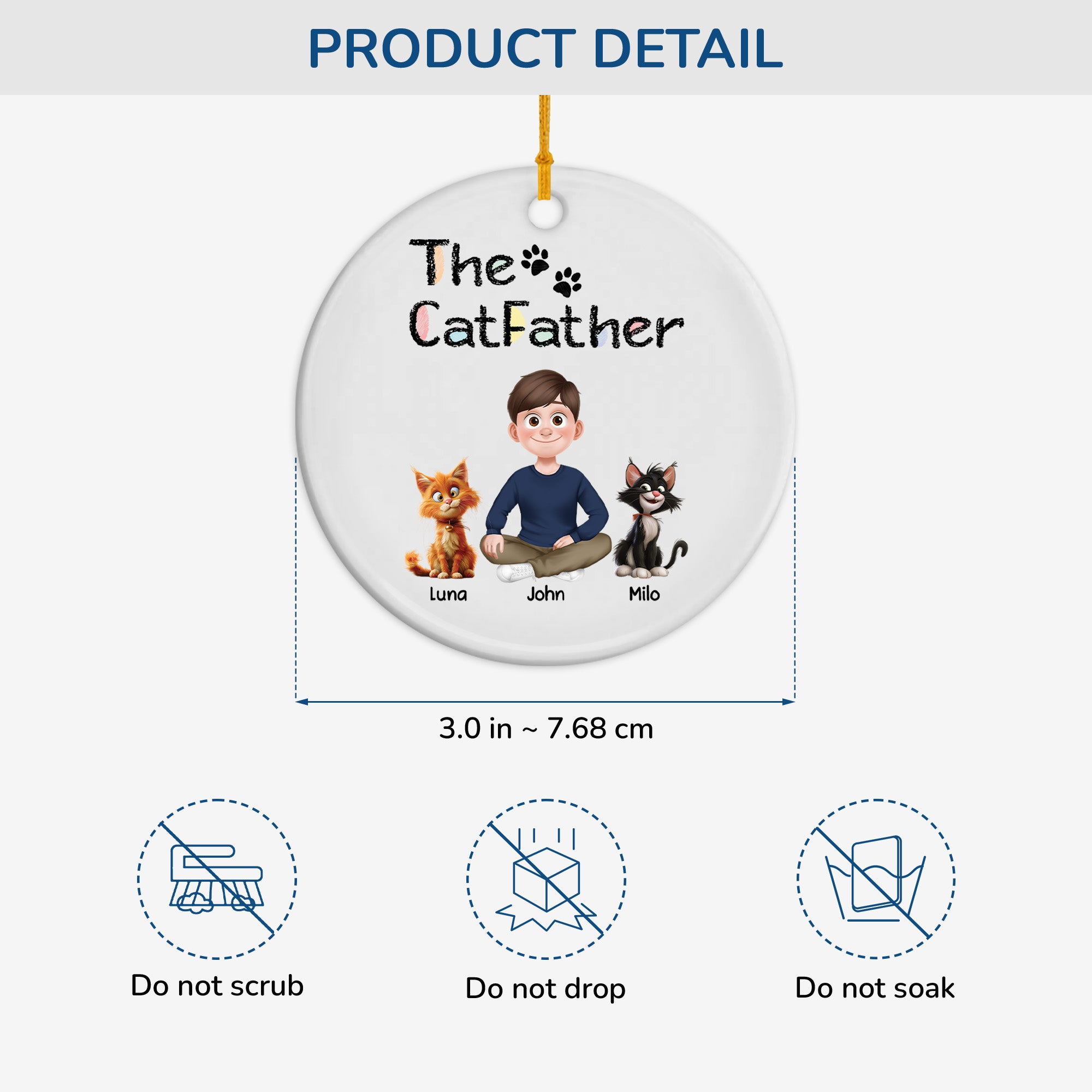 PRODUCT DETAIL

The CatFather

Luna John Milo

3.0 in ~ 7.68 cm

Do not scrub

Do not drop

Do not soak